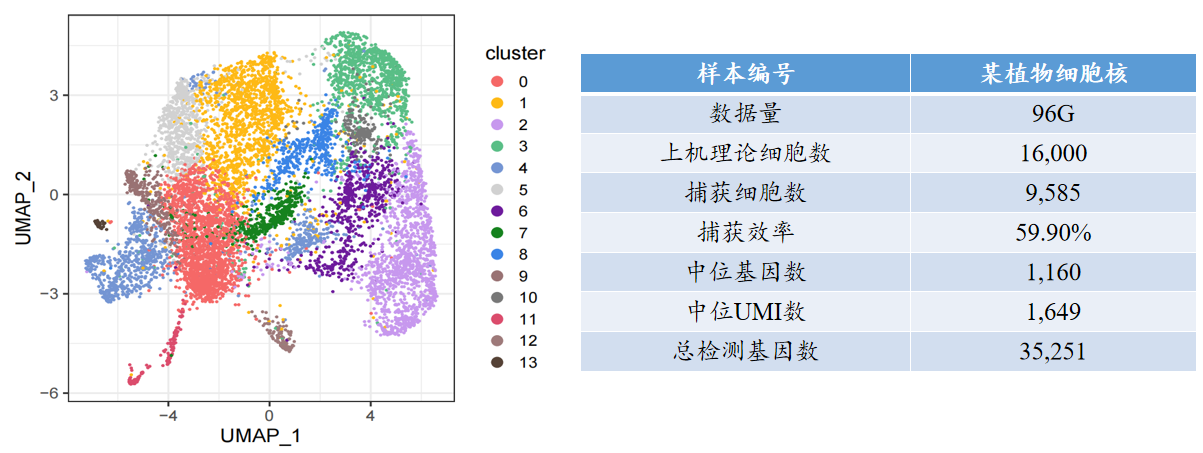 UMAP_2

3

0

−3

−6

−4

0

4

UMAP_1

cluster
0
1
2
3
4
5
6
7
8
9
10
11
12
13

| 样本编号 | 某植物细胞核 |
|---|---|
| 数据量 | 96G |
| 上机理论细胞数 | 16,000 |
| 捕获细胞数 | 9,585 |
| 捕获效率 | 59.90% |
| 中位基因数 | 1,160 |
| 中位UMI数 | 1,649 |
| 总检测基因数 | 35,251 |